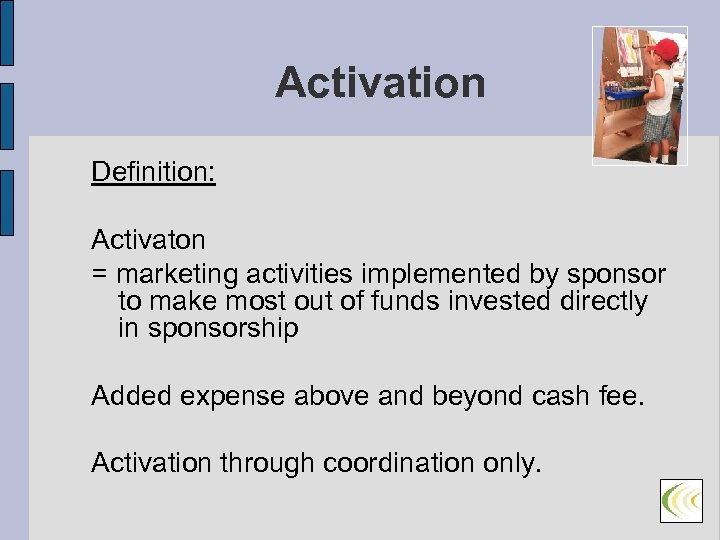 Activation

Definition:

Activaton
= marketing activities implemented by sponsor to make most out of funds invested directly in sponsorship

Added expense above and beyond cash fee.

Activation through coordination only.